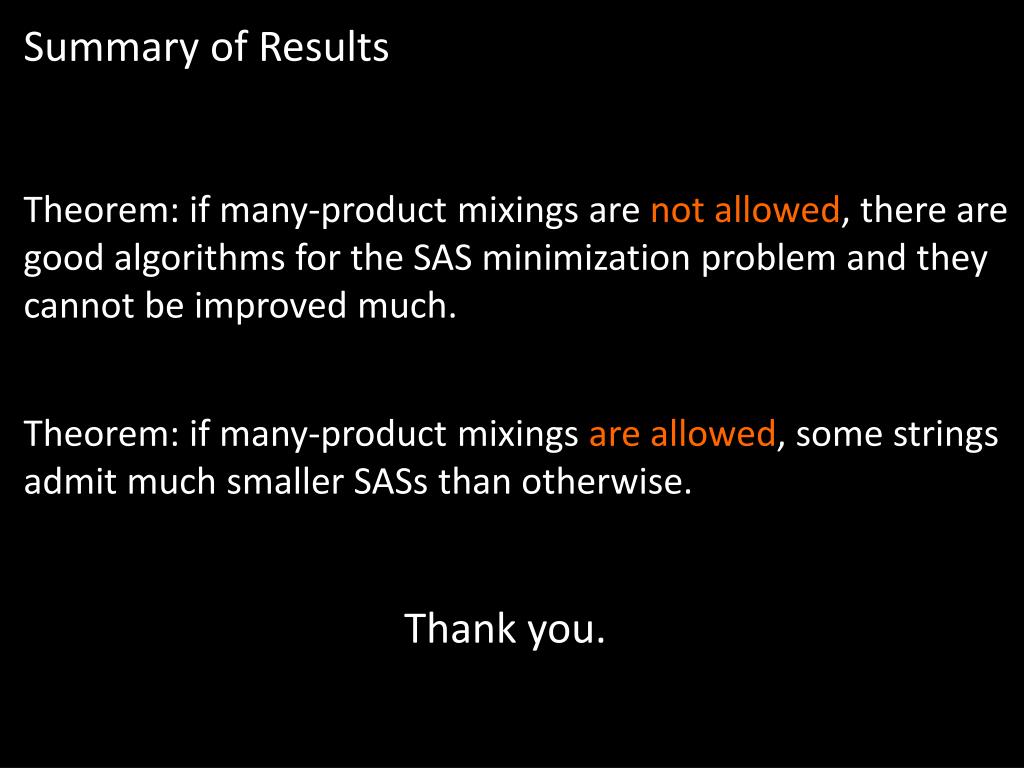 Summary of Results

Theorem: if many-product mixings are not allowed, there are good algorithms for the SAS minimization problem and they cannot be improved much.

Theorem: if many-product mixings are allowed, some strings admit much smaller SASs than otherwise.

Thank you.